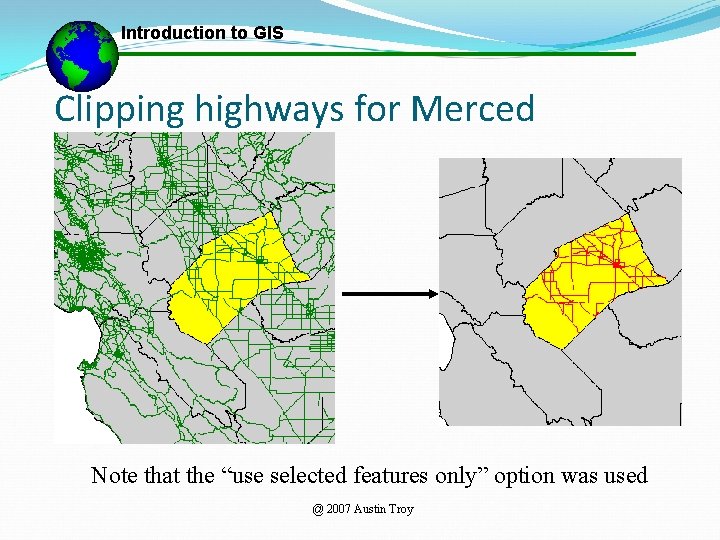 Introduction to GIS

Clipping highways for Merced

Note that the “use selected features only” option was used

@ 2007 Austin Troy